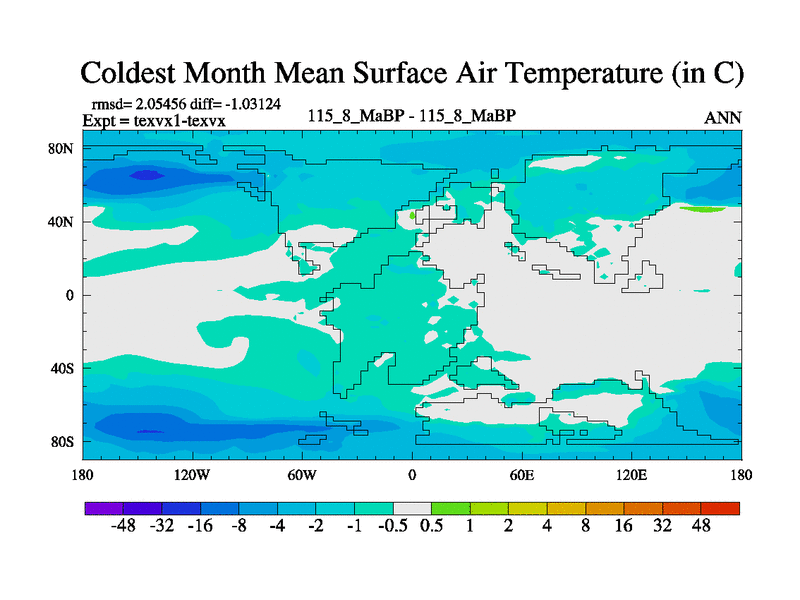 Coldest Month Mean Surface Air Temperature (in C)

rmsd= 2.05456 diff= -1.03124
Expt = texvx1-texvx

115_8_MaBP - 115_8_MaBP

ANN

80N
40N
0
40S
80S

180
120W
60W
0
60E
120E
180

-48 -32 -16 -8 -4 -2 -1 -0.5 0.5 1 2 4 8 16 32 48